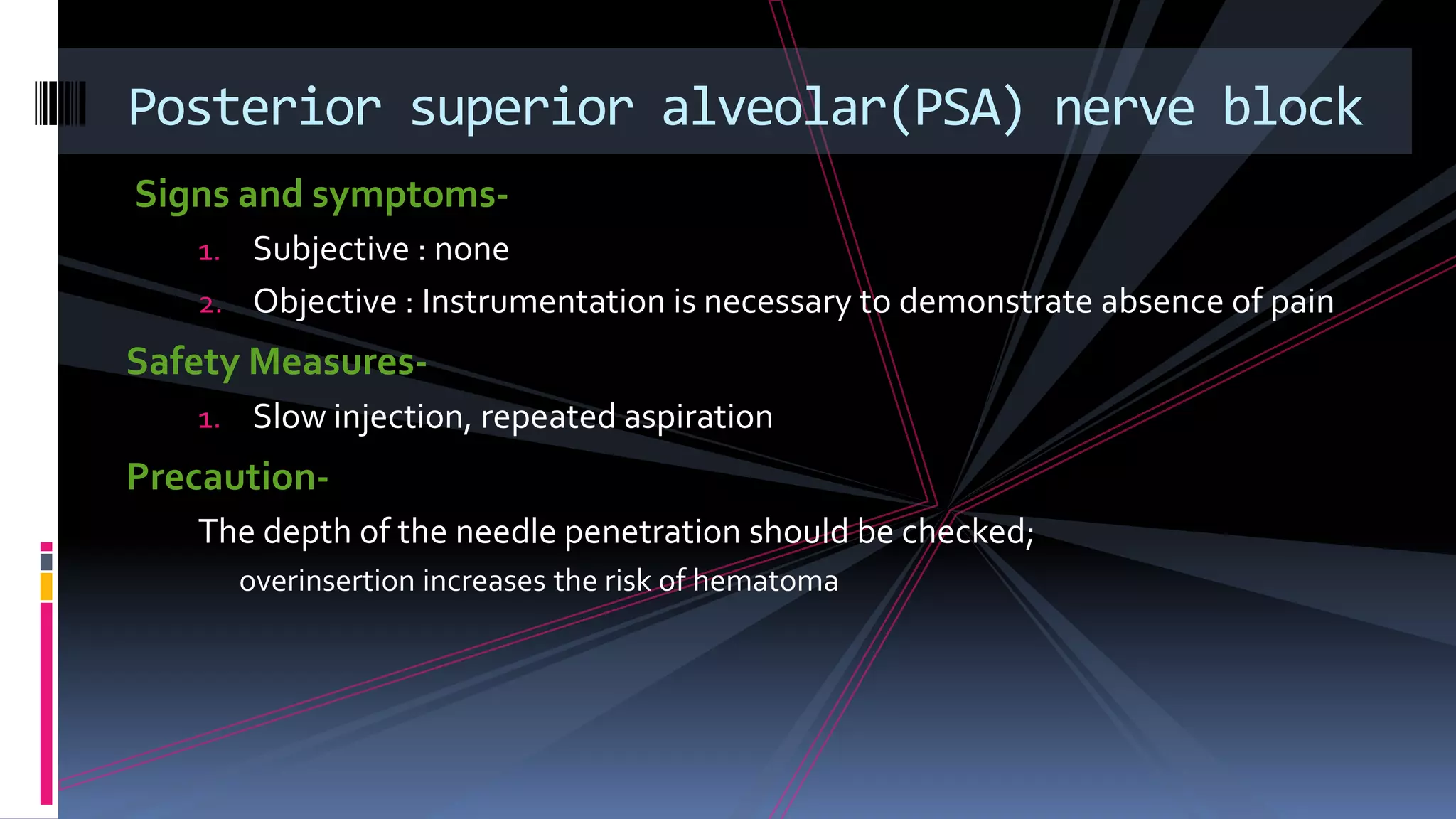 Posterior superior alveolar(PSA) nerve block

Signs and symptoms-

1. Subjective : none
2. Objective : Instrumentation is necessary to demonstrate absence of pain

Safety Measures-

1. Slow injection, repeated aspiration

Precaution-

The depth of the needle penetration should be checked;
overinsertion increases the risk of hematoma